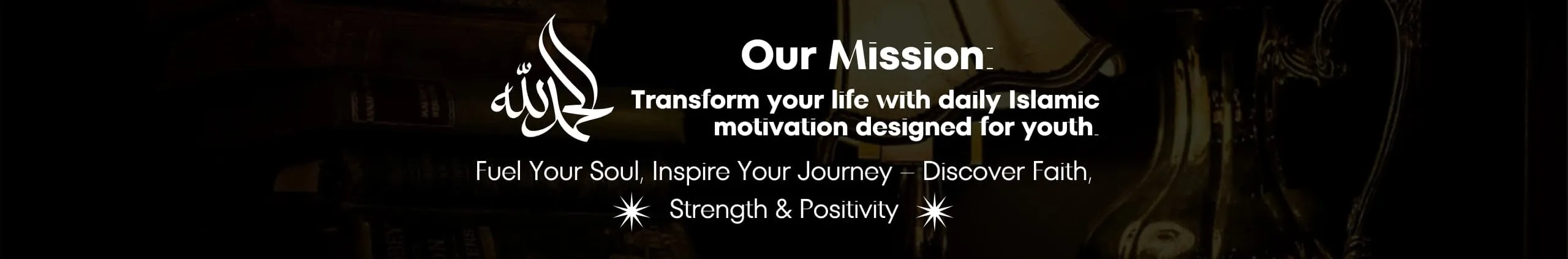 الحمد لله

Our Mission:

Transform your life with daily Islamic motivation designed for youth.

Fuel Your Soul, Inspire Your Journey – Discover Faith, Strength & Positivity